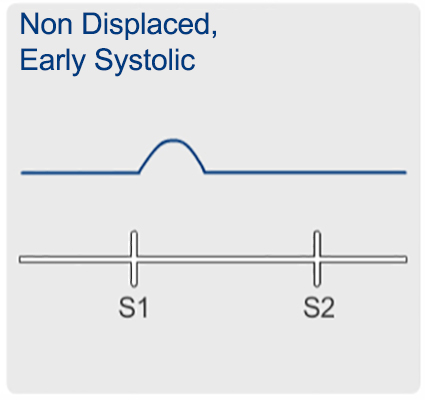 Non Displaced,
Early Systolic

S1 S2